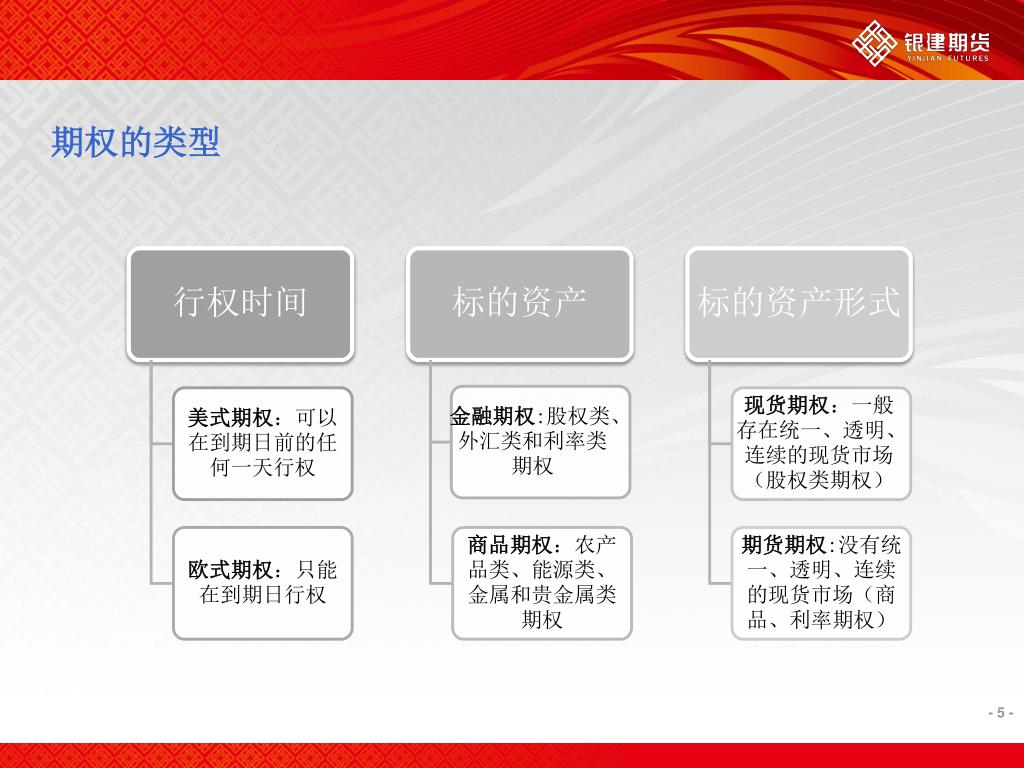 银建期货
YINJIAN FUTURES

期权的类型

行权时间

美式期权：可以在到期日前的任何一天行权

欧式期权：只能在到期日行权

标的资产

金融期权:股权类、外汇类和利率类期权

商品期权：农产品类、能源类、金属和贵金属类期权

标的资产形式

现货期权：一般存在统一、透明、连续的现货市场（股权类期权）

期货期权:没有统一、透明、连续的现货市场（商品、利率期权）

- 5 -